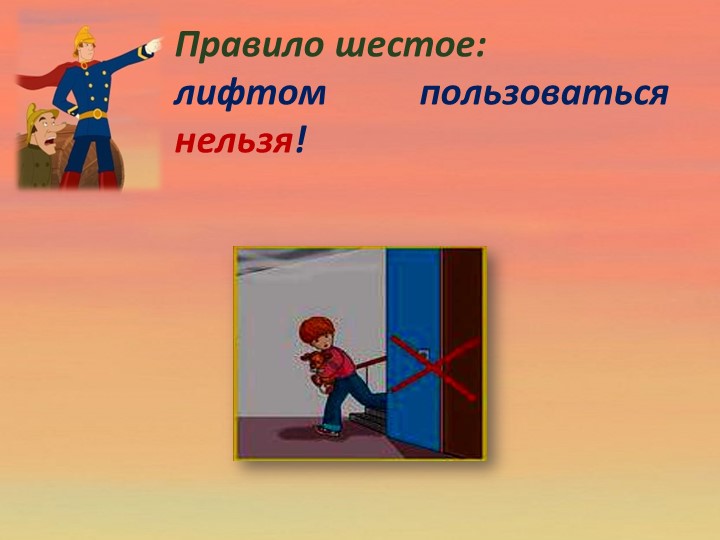 Правило шестое:
лифтом пользоваться нельзя!